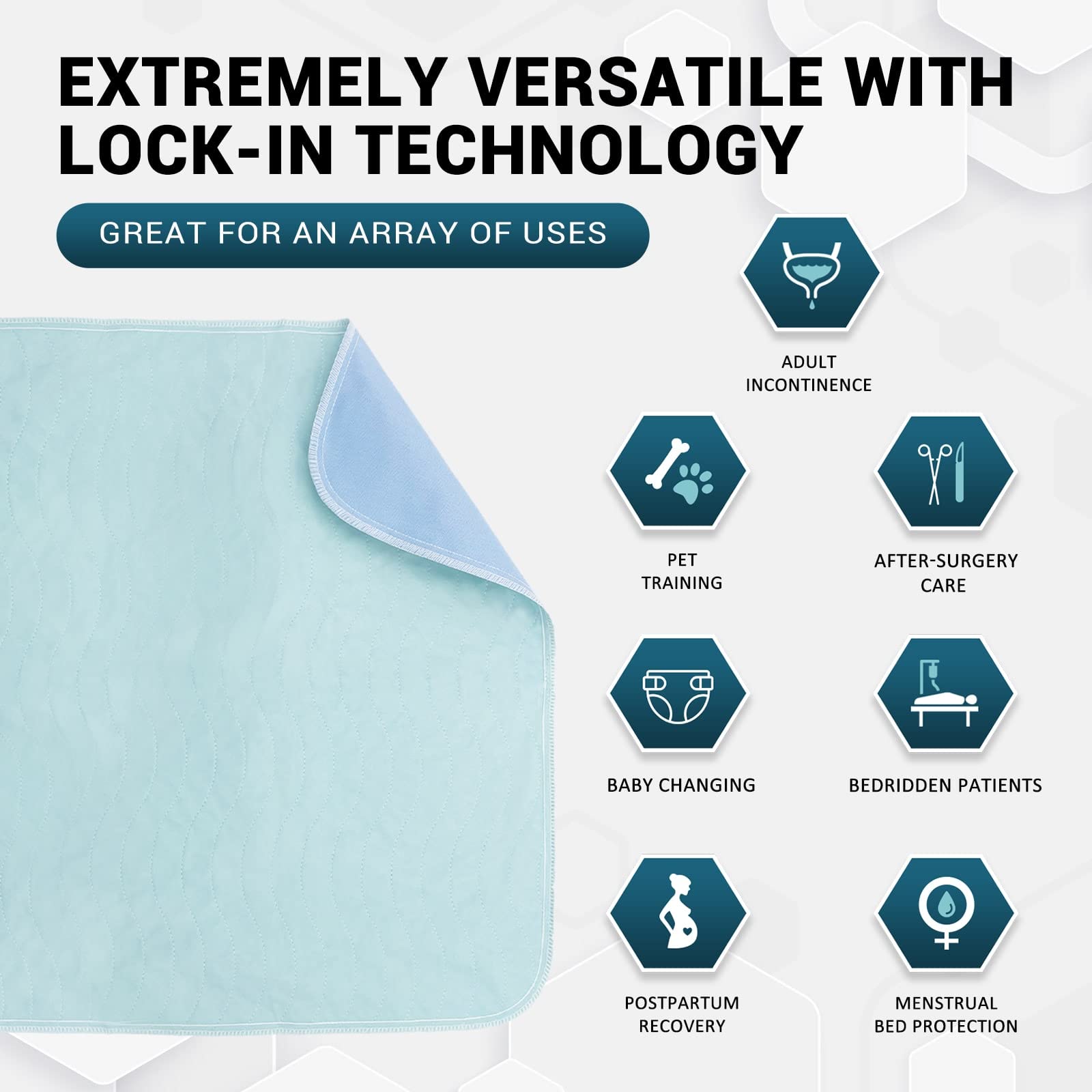 EXTREMELY VERSATILE WITH LOCK-IN TECHNOLOGY

GREAT FOR AN ARRAY OF USES

ADULT INCONTINENCE

PET TRAINING

AFTER-SURGERY CARE

BABY CHANGING

BEDRIDDEN PATIENTS

POSTPARTUM RECOVERY

MENSTRUAL BED PROTECTION